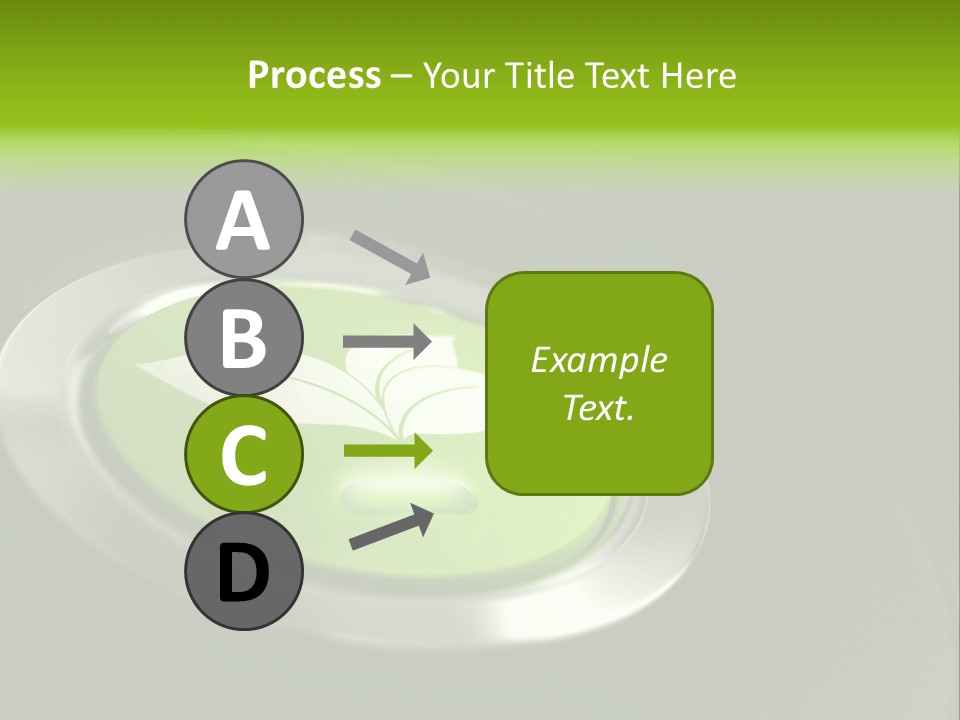 Process – Your Title Text Here

A

B

C

D

Example Text.